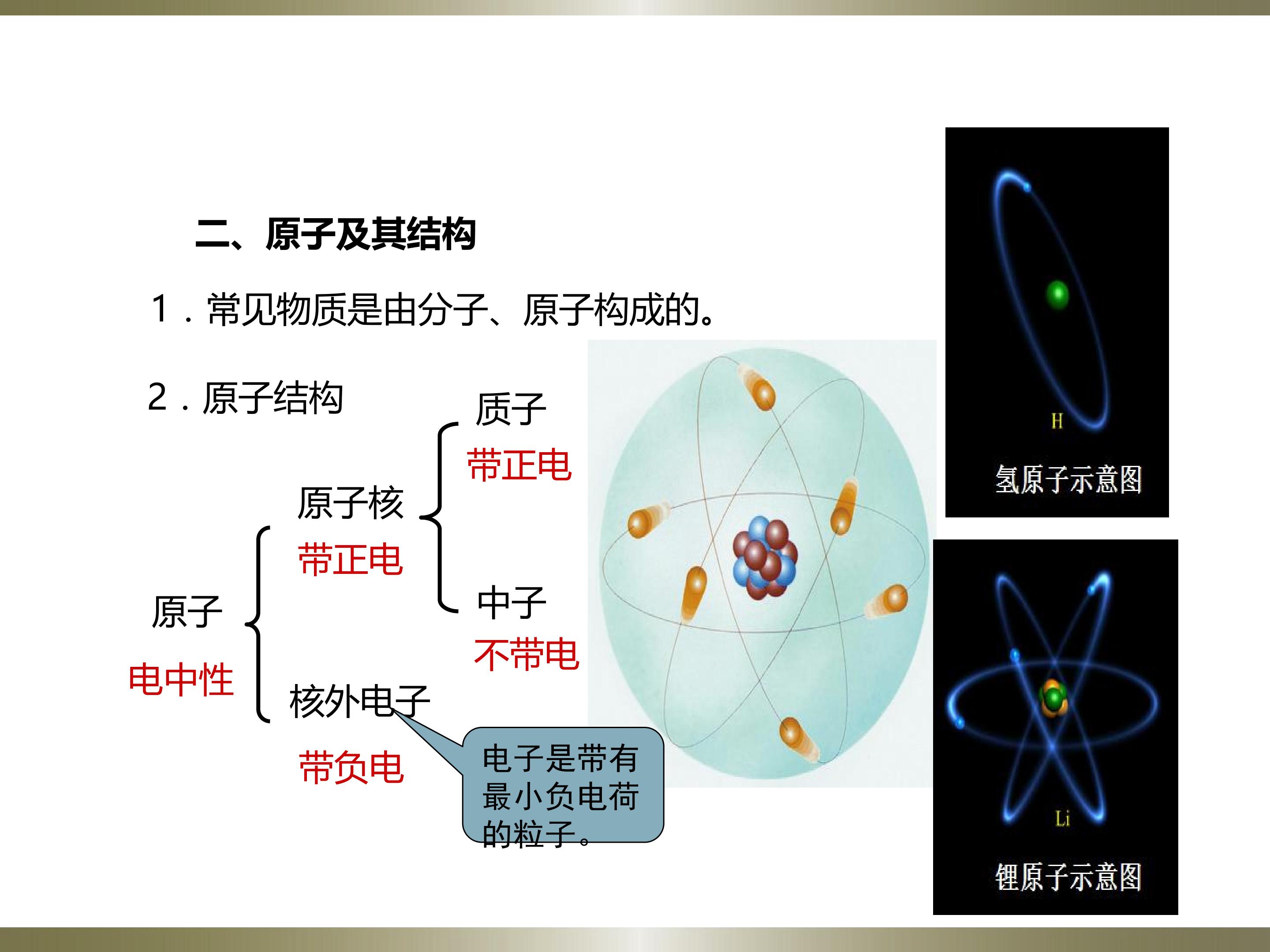 二、原子及其结构

1．常见物质是由分子、原子构成的。

2．原子结构

原子
电中性

原子核
带正电

质子
带正电

中子
不带电

核外电子
带负电

电子是带有最小负电荷的粒子。

H
氢原子示意图

Li
锂原子示意图